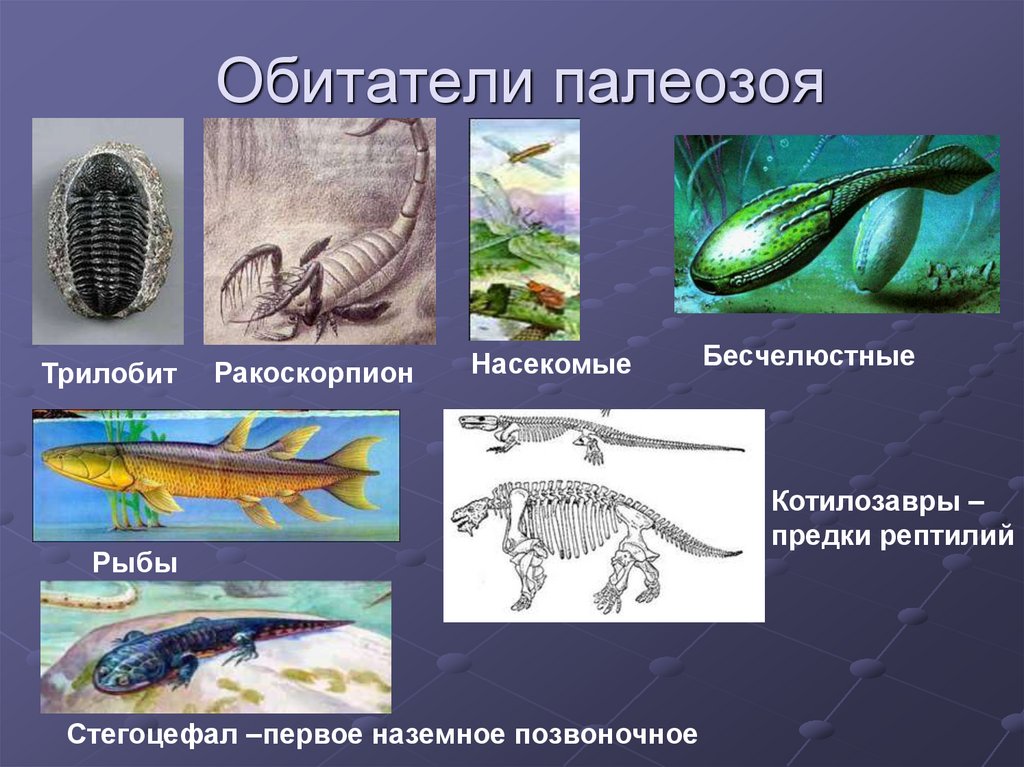 Обитатели палеозоя

Трилобит

Ракоскорпион

Насекомые

Бесчелюстные

Рыбы

Котилозавры – предки рептилий

Стегоцефал –первое наземное позвоночное